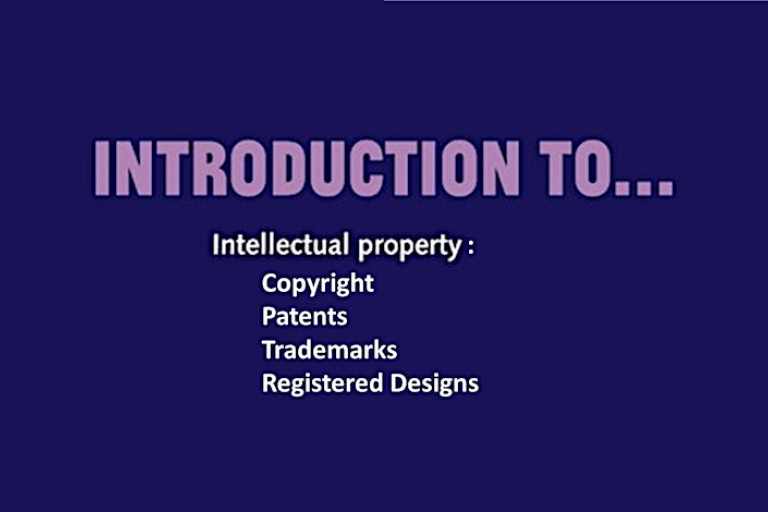 INTRODUCTION TO...

Intellectual property :
Copyright
Patents
Trademarks
Registered Designs